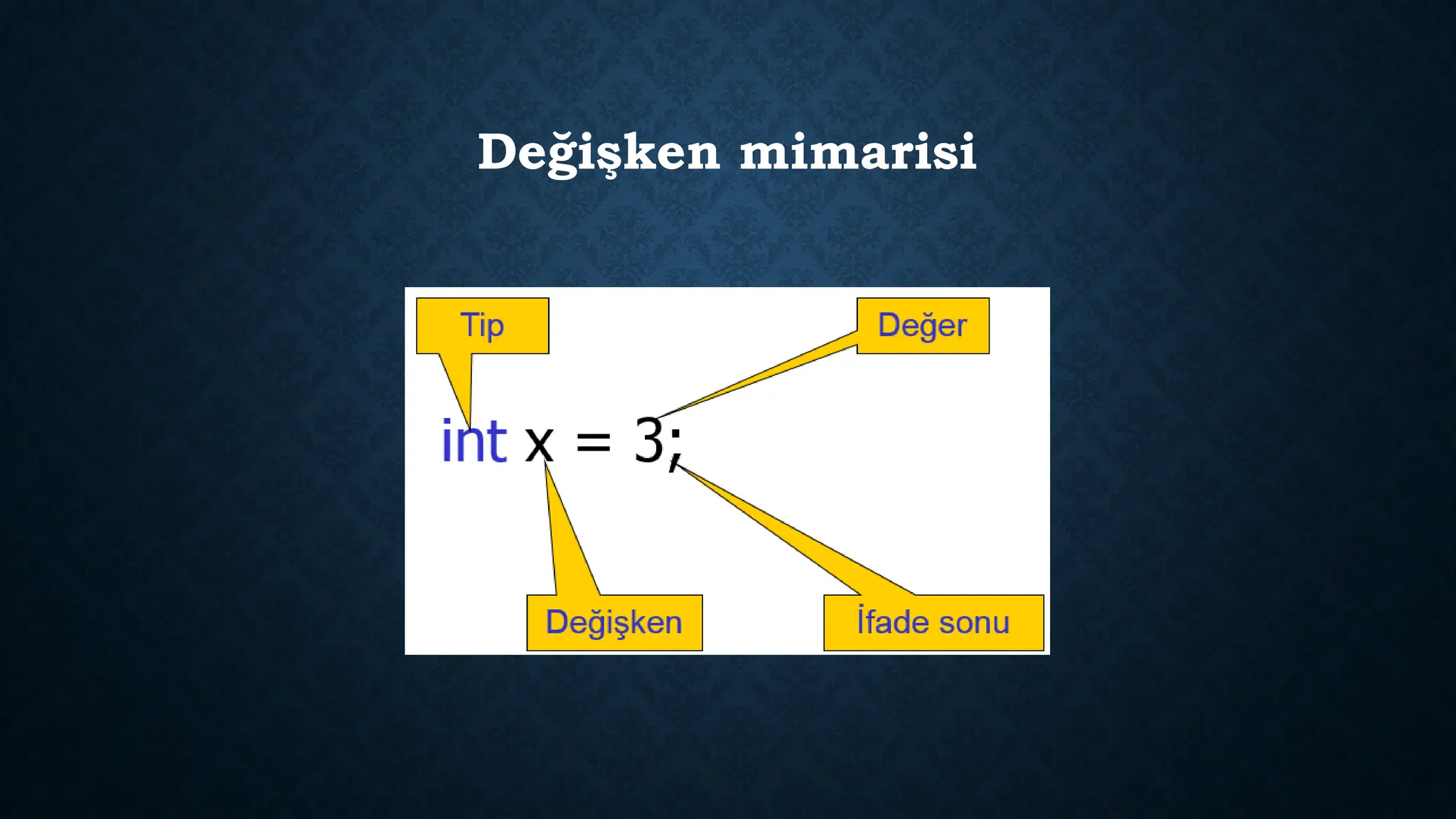 Değişken mimarisi

Tip

Değer

int x = 3;

Değişken

İfade sonu